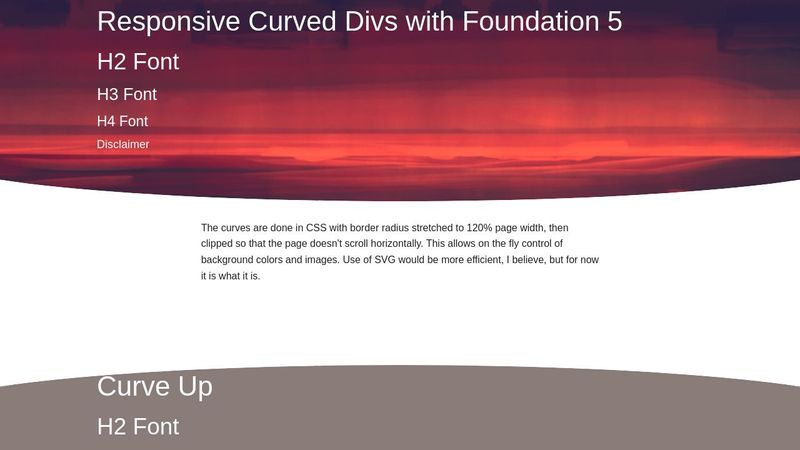 Responsive Curved Divs with Foundation 5

H2 Font

H3 Font

H4 Font

Disclaimer

The curves are done in CSS with border radius stretched to 120% page width, then clipped so that the page doesn't scroll horizontally. This allows on the fly control of background colors and images. Use of SVG would be more efficient, I believe, but for now it is what it is.

Curve Up

H2 Font